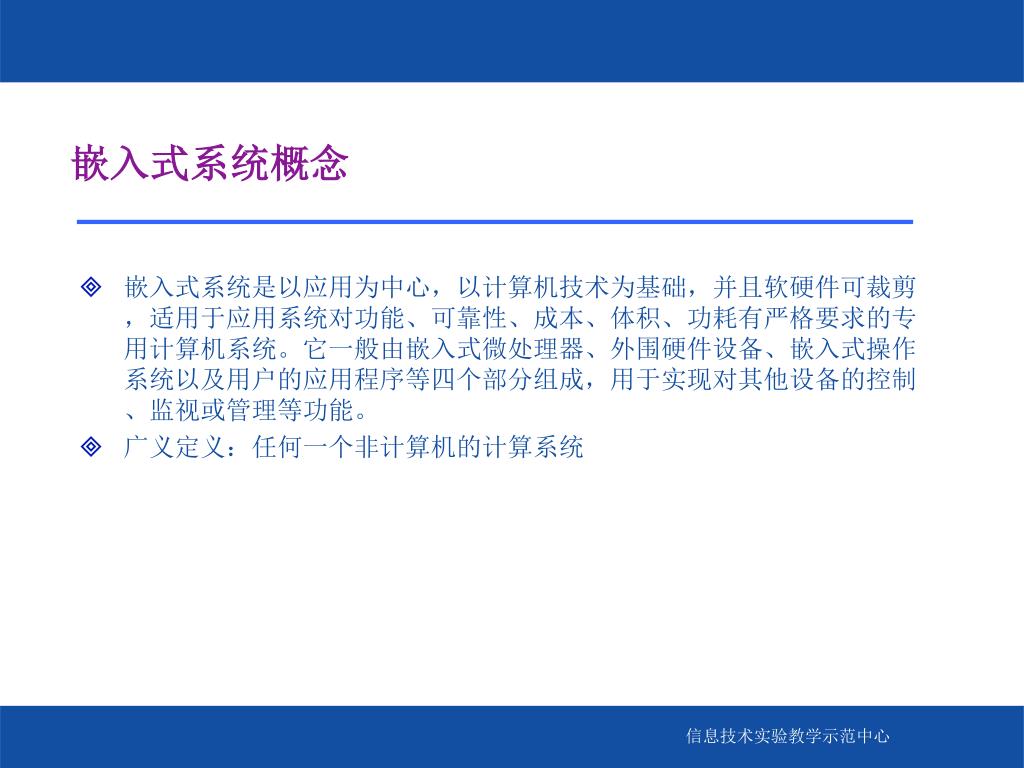 嵌入式系统概念

嵌入式系统是以应用为中心，以计算机技术为基础，并且软硬件可裁剪，适用于应用系统对功能、可靠性、成本、体积、功耗有严格要求的专用计算机系统。它一般由嵌入式微处理器、外围硬件设备、嵌入式操作系统以及用户的应用程序等四个部分组成，用于实现对其他设备的控制、监视或管理等功能。

广义定义：任何一个非计算机的计算系统

信息技术实验教学示范中心